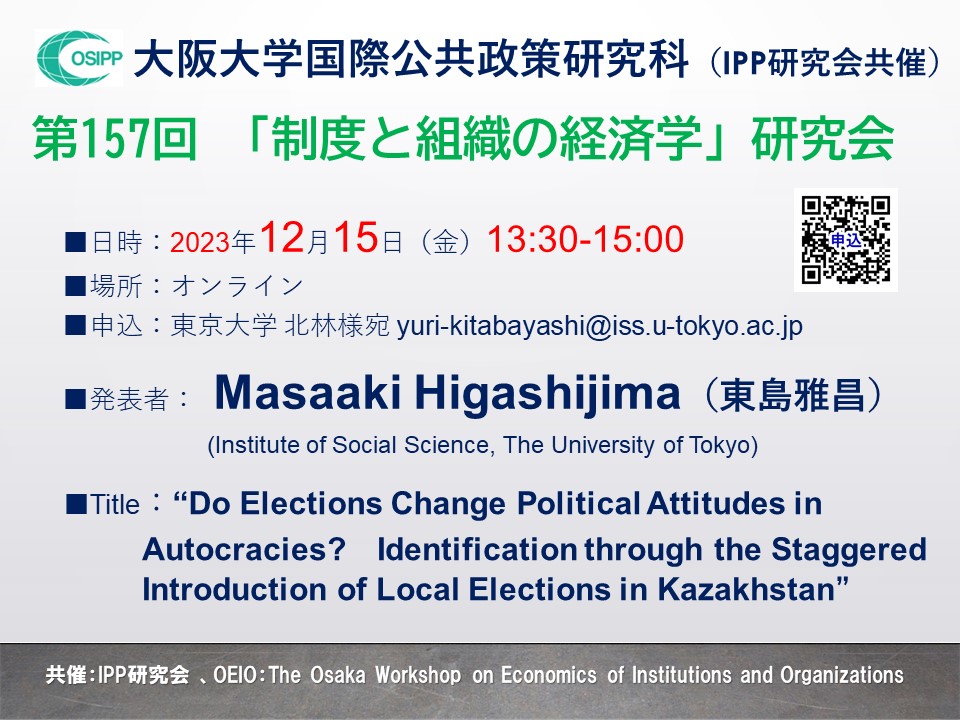 OSIPP 大阪大学国際公共政策研究科（IPP研究会共催）

第157回 「制度と組織の経済学」研究会

申込

■日時：2023年12月15日（金）13:30-15:00

■場所：オンライン

■申込：東京大学 北林様宛 yuri-kitabayashi@iss.u-tokyo.ac.jp

■発表者： Masaaki Higashijima（東島雅昌）

(Institute of Social Science, The University of Tokyo)

■Title：“Do Elections Change Political Attitudes in Autocracies? Identification through the Staggered Introduction of Local Elections in Kazakhstan”

共催：IPP研究会 、OEIO：The Osaka Workshop on Economics of Institutions and Organizations